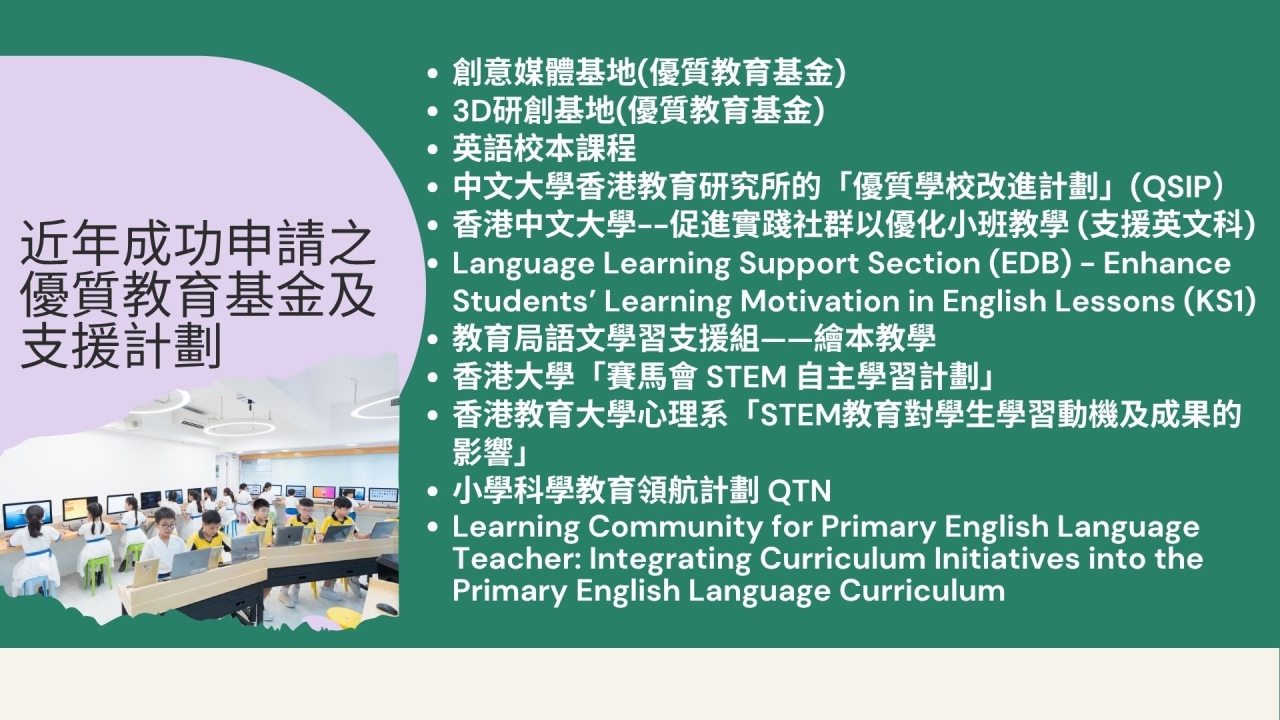 近年成功申請之優質教育基金及支援計劃

• 創意媒體基地(優質教育基金)
• 3D研創基地(優質教育基金)
• 英語校本課程
• 中文大學香港教育研究所的「優質學校改進計劃」(QSIP)
• 香港中文大學--促進實踐社群以優化小班教學 (支援英文科)
• Language Learning Support Section (EDB) - Enhance Students' Learning Motivation in English Lessons (KS1)
• 教育局語文學習支援組——繪本教學
• 香港大學「賽馬會 STEM 自主學習計劃」
• 香港教育大學心理系「STEM教育對學生學習動機及成果的影響」
• 小學科學教育領航計劃 QTN
• Learning Community for Primary English Language Teacher: Integrating Curriculum Initiatives into the Primary English Language Curriculum